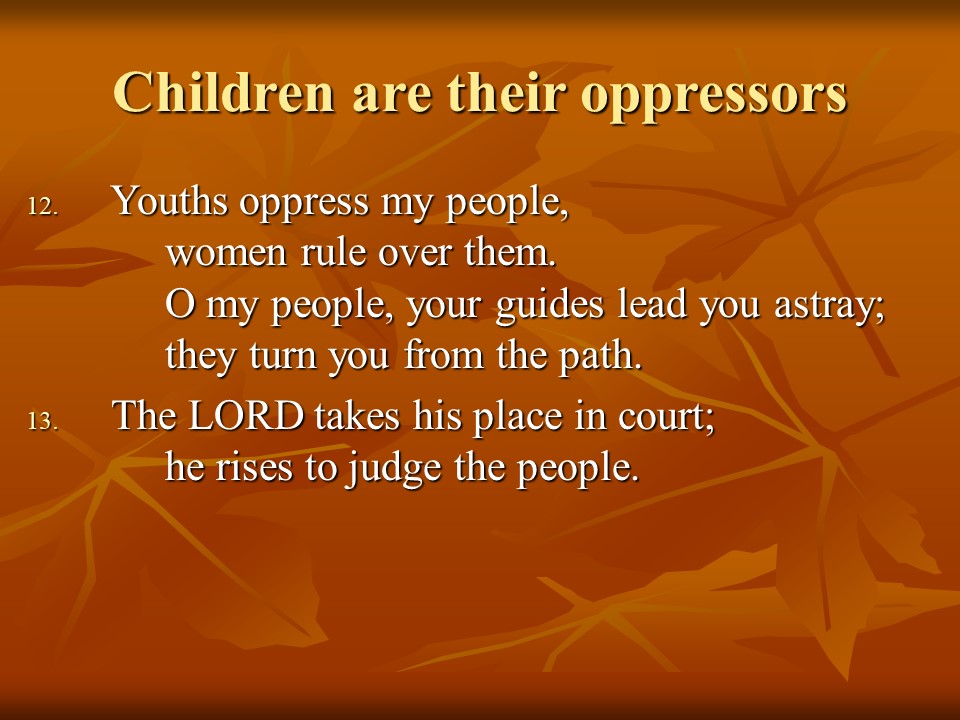 Children are their oppressors

12. Youths oppress my people,
women rule over them.
O my people, your guides lead you astray;
they turn you from the path.

13. The LORD takes his place in court;
he rises to judge the people.